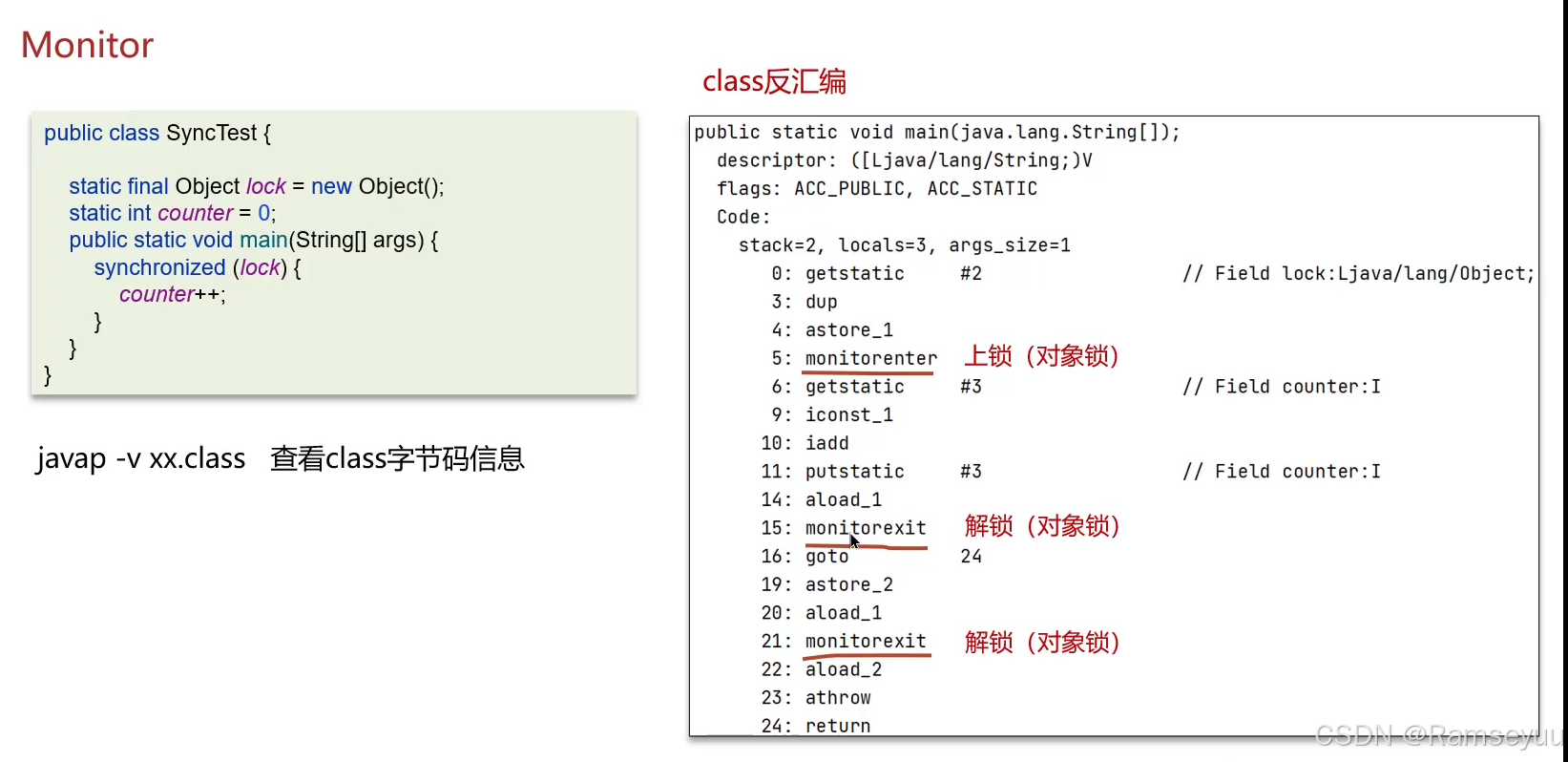 Monitor

public class SyncTest {

static final Object lock = new Object();
static int counter = 0;
public static void main(String[] args) {
synchronized (lock) {
counter++;
}
}
}

javap -v xx.class 查看class字节码信息

class反汇编

public static void main(java.lang.String[]);
descriptor: ([Ljava/lang/String;)V
flags: ACC_PUBLIC, ACC_STATIC
Code:
stack=2, locals=3, args_size=1
0: getstatic #2 // Field lock:Ljava/lang/Object;
3: dup
4: astore_1
5: monitorenter 上锁（对象锁）
6: getstatic #3 // Field counter:I
9: iconst_1
10: iadd
11: putstatic #3 // Field counter:I
14: aload_1
15: monitorexit 解锁（对象锁）
16: goto 24
19: astore_2
20: aload_1
21: monitorexit 解锁（对象锁）
22: aload_2
23: athrow
24: return

CSDN @Ramseyuu